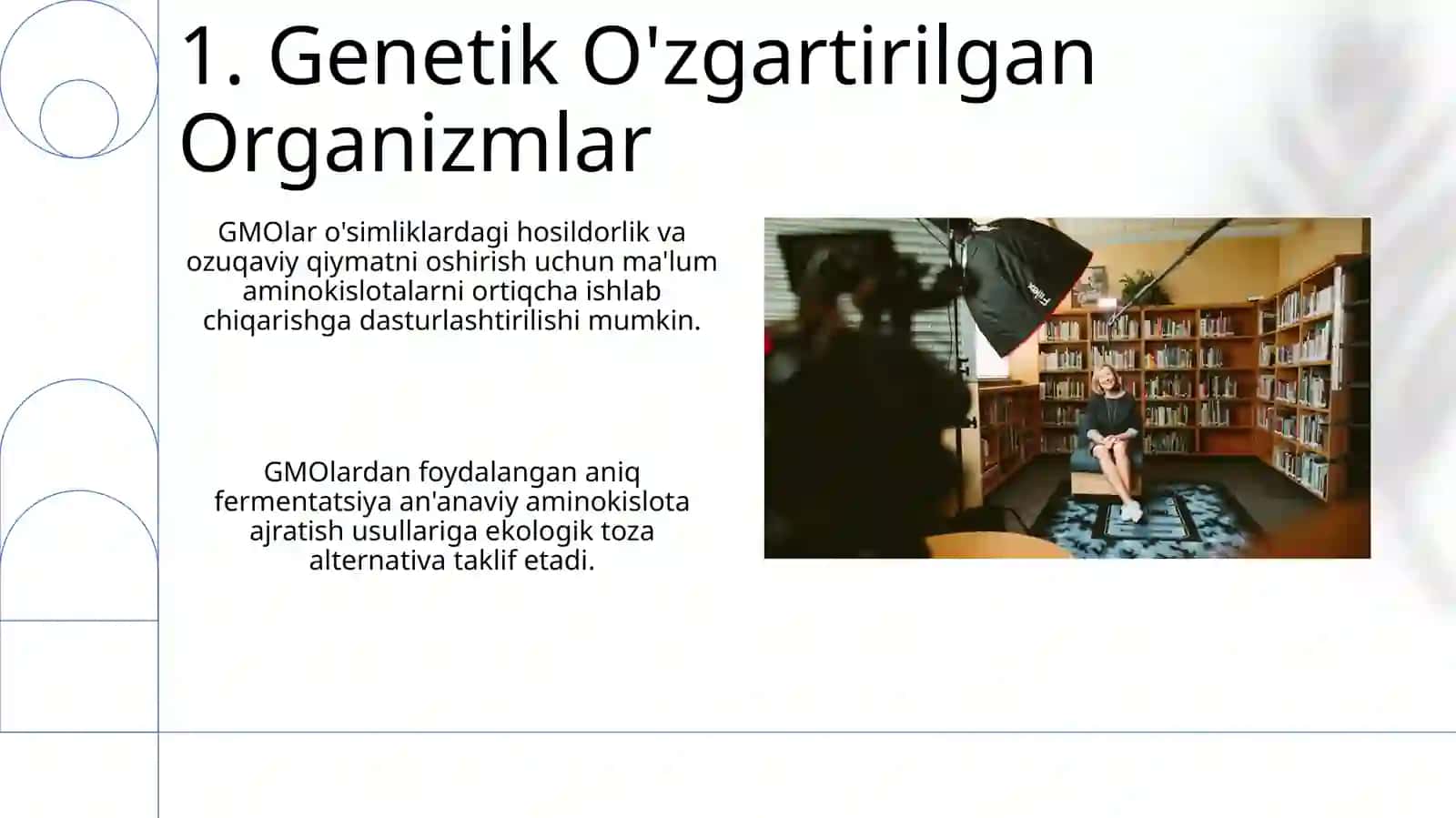 1. Genetik O'zgartirilgan Organizmlar

GMOlar o'simliklardagi hosildorlik va ozuqaviy qiymatni oshirish uchun ma'lum aminokislotalarni ortiqcha ishlab chiqarishga dasturlashtirilishi mumkin.

GMOlardan foydalangan aniq fermentatsiya an'anaviy aminokislota ajratish usullariga ekologik toza alternativa taklif etadi.

Fiilex